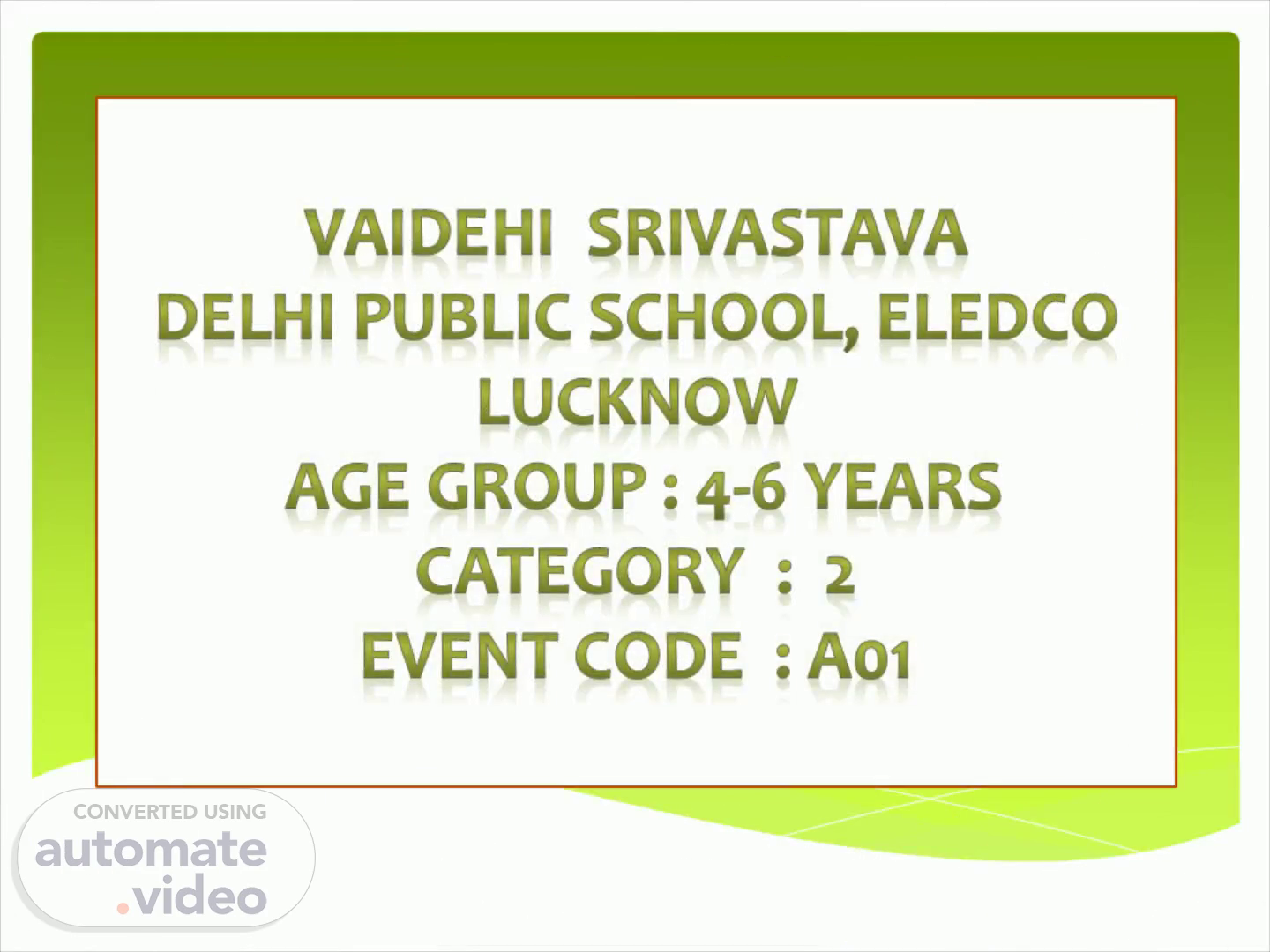 VAIDEHI SRIVASTAVA
DELHI PUBLIC SCHOOL, ELEDCO
LUCKNOW
AGE GROUP : 4-6 YEARS
CATEGORY : 2
EVENT CODE : A01

CONVERTED USING
automate
.video